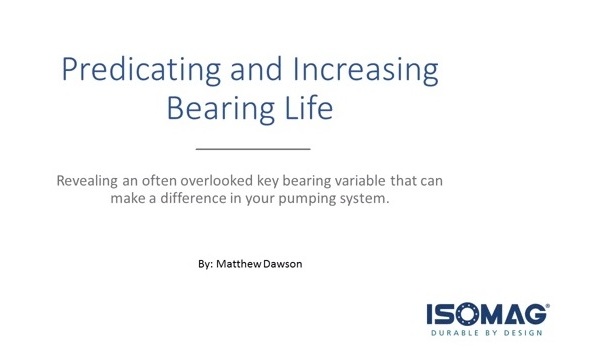 Predicating and Increasing Bearing Life

Revealing an often overlooked key bearing variable that can make a difference in your pumping system.

By: Matthew Dawson

ISOMAG®
DURABLE BY DESIGN